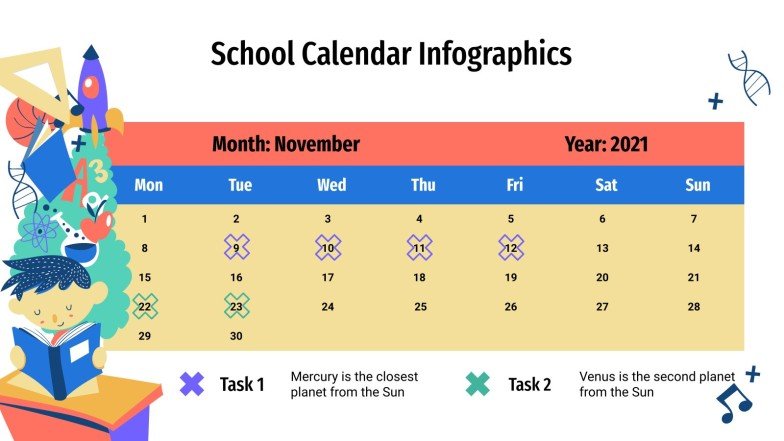 School Calendar Infographics

Month: November

Year: 2021

| Mon | Tue | Wed | Thu | Fri | Sat | Sun |
|---|---|---|---|---|---|---|
| 1 | 2 | 3 | 4 | 5 | 6 | 7 |
| 8 | 9 | 10 | 11 | 12 | 13 | 14 |
| 15 | 16 | 17 | 18 | 19 | 20 | 21 |
| 22 | 23 | 24 | 25 | 26 | 27 | 28 |
| 29 | 30 | | | | | |

Task 1 Mercury is the closest planet from the Sun

Task 2 Venus is the second planet from the Sun